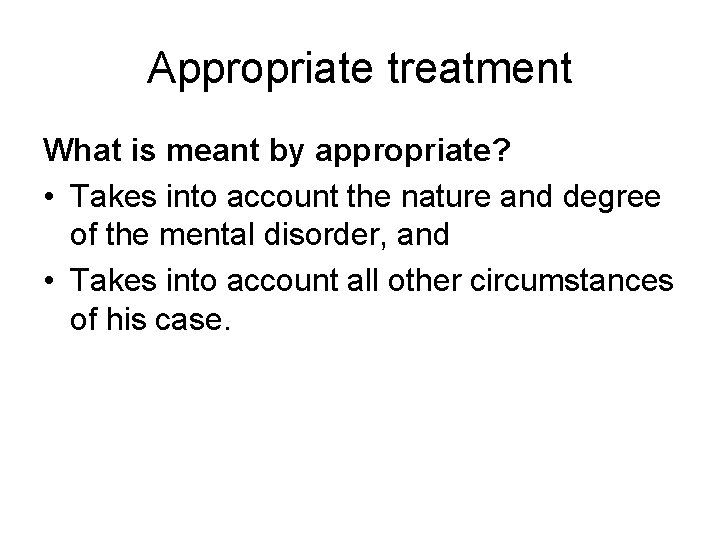 Appropriate treatment

What is meant by appropriate?

• Takes into account the nature and degree of the mental disorder, and

• Takes into account all other circumstances of his case.